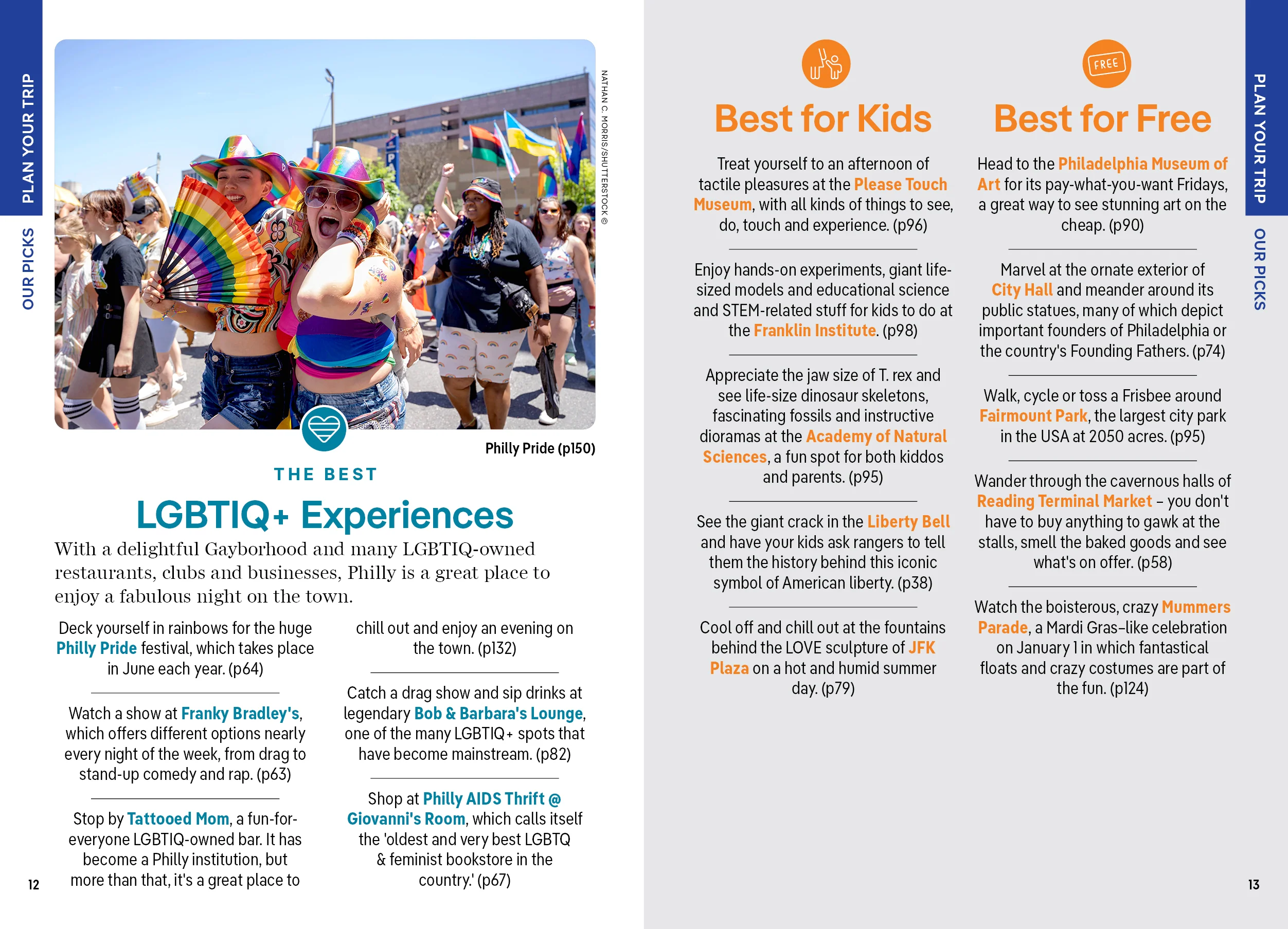 PLAN YOUR TRIP

OUR PICKS

NATHAN C. MORRIS/SHUTTERSTOCK ©

Philly Pride (p150)

THE BEST

LGBTIQ+ Experiences

With a delightful Gayborhood and many LGBTIQ-owned restaurants, clubs and businesses, Philly is a great place to enjoy a fabulous night on the town.

Deck yourself in rainbows for the huge Philly Pride festival, which takes place in June each year. (p64)

Watch a show at Franky Bradley's, which offers different options nearly every night of the week, from drag to stand-up comedy and rap. (p63)

Stop by Tattooed Mom, a fun-for-everyone LGBTIQ-owned bar. It has become a Philly institution, but more than that, it's a great place to chill out and enjoy an evening on the town. (p132)

Catch a drag show and sip drinks at legendary Bob & Barbara's Lounge, one of the many LGBTIQ+ spots that have become mainstream. (p82)

Shop at Philly AIDS Thrift @ Giovanni's Room, which calls itself the 'oldest and very best LGBTQ & feminist bookstore in the country.' (p67)

12

Best for Kids

Treat yourself to an afternoon of tactile pleasures at the Please Touch Museum, with all kinds of things to see, do, touch and experience. (p96)

Enjoy hands-on experiments, giant life-sized models and educational science and STEM-related stuff for kids to do at the Franklin Institute. (p98)

Appreciate the jaw size of T. rex and see life-size dinosaur skeletons, fascinating fossils and instructive dioramas at the Academy of Natural Sciences, a fun spot for both kiddos and parents. (p95)

See the giant crack in the Liberty Bell and have your kids ask rangers to tell them the history behind this iconic symbol of American liberty. (p38)

Cool off and chill out at the fountains behind the LOVE sculpture of JFK Plaza on a hot and humid summer day. (p79)

FREE

Best for Free

Head to the Philadelphia Museum of Art for its pay-what-you-want Fridays, a great way to see stunning art on the cheap. (p90)

Marvel at the ornate exterior of City Hall and meander around its public statues, many of which depict important founders of Philadelphia or the country's Founding Fathers. (p74)

Walk, cycle or toss a Frisbee around Fairmount Park, the largest city park in the USA at 2050 acres. (p95)

Wander through the cavernous halls of Reading Terminal Market – you don't have to buy anything to gawk at the stalls, smell the baked goods and see what's on offer. (p58)

Watch the boisterous, crazy Mummers Parade, a Mardi Gras–like celebration on January 1 in which fantastical floats and crazy costumes are part of the fun. (p124)

PLAN YOUR TRIP

OUR PICKS

13